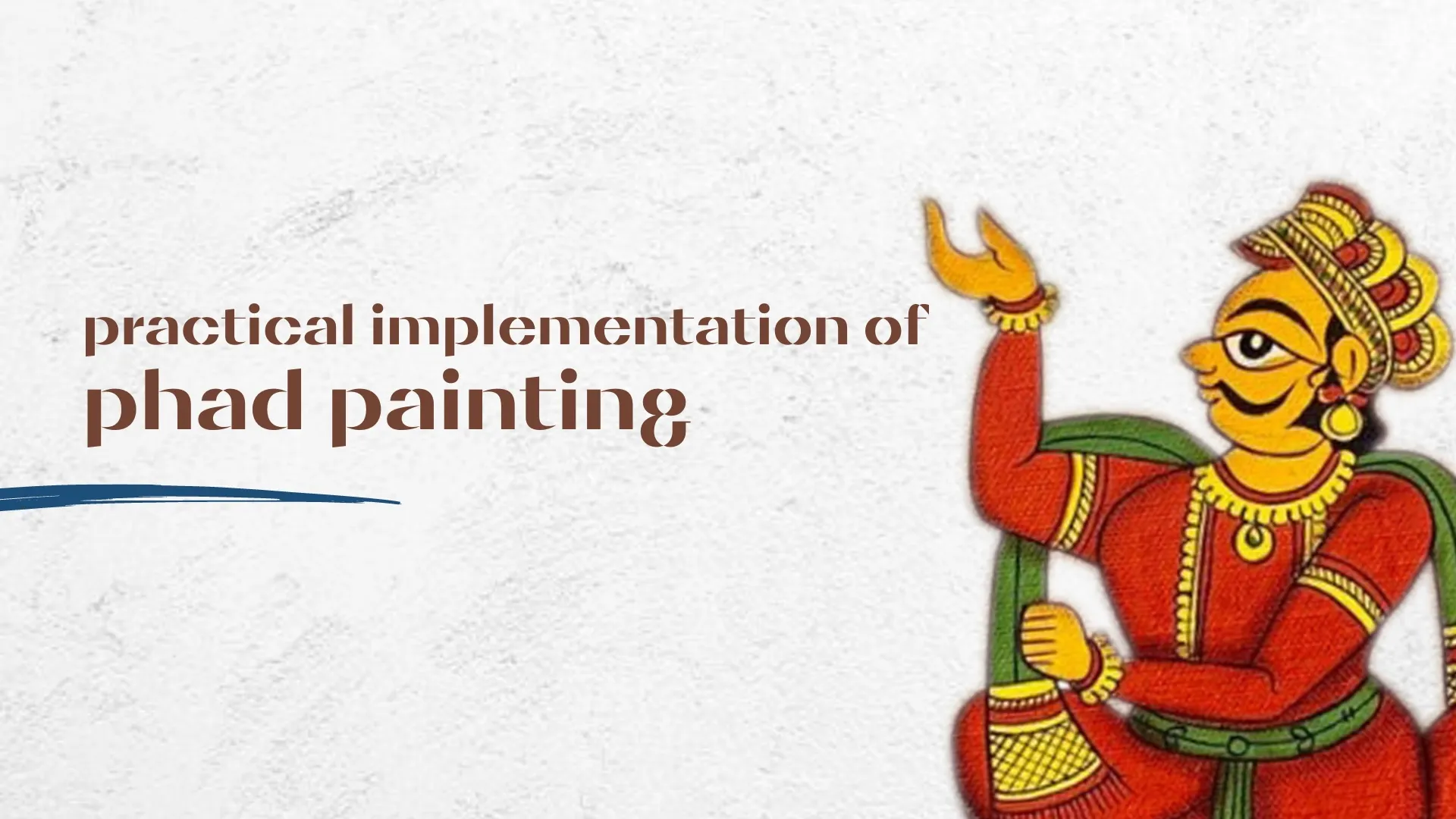 practical implementation of
phad painting